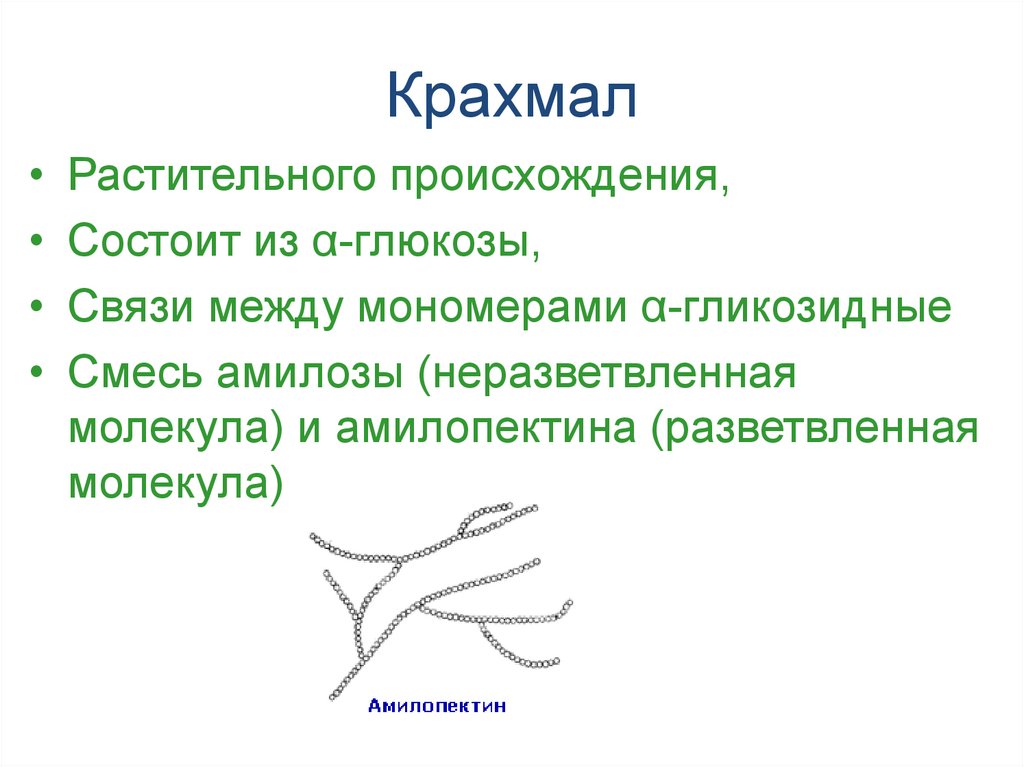 Крахмал

• Растительного происхождения,
• Состоит из α-глюкозы,
• Связи между мономерами α-гликозидные
• Смесь амилозы (неразветвленная молекула) и амилопектина (разветвленная молекула)

Амилопектин